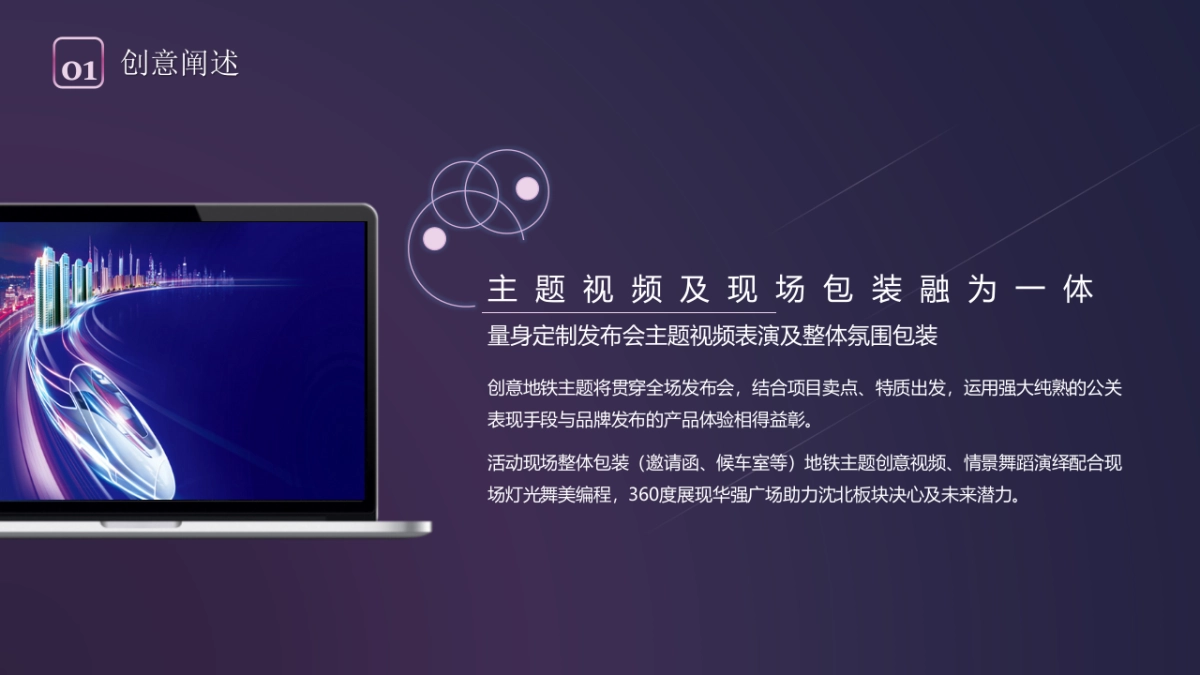 01 创意阐述

主题视频及现场包装融为一体

量身定制发布会主题视频表演及整体氛围包装

创意地铁主题将贯穿全场发布会，结合项目卖点、特质出发，运用强大纯熟的公关表现手段与品牌发布的产品体验相得益彰。

活动现场整体包装（邀请函、候车室等）地铁主题创意视频、情景舞蹈演绎配合现场灯光舞美编程，360度展现华强广场助力沈北板块决心及未来潜力。